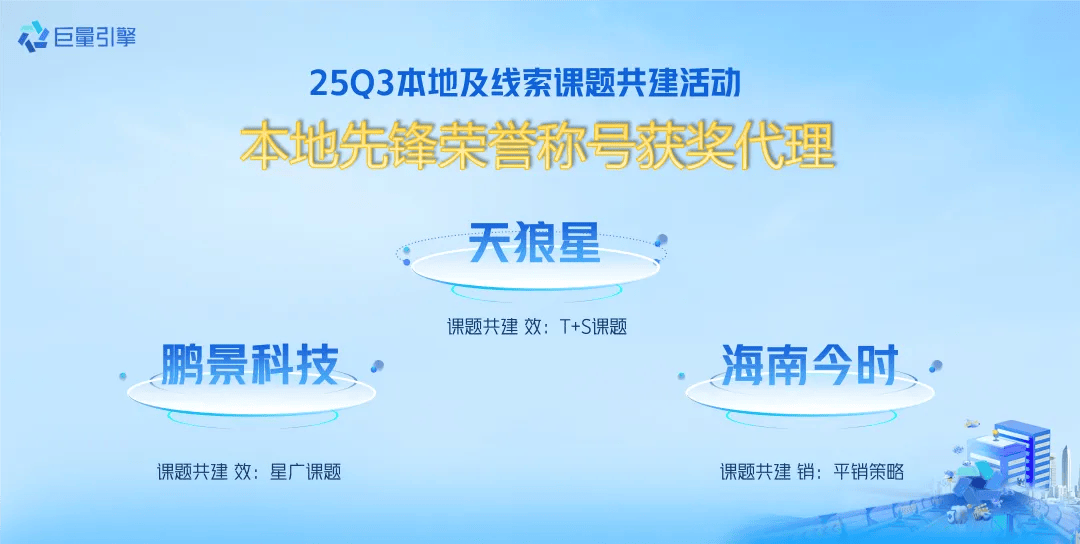 巨量引擎

25Q3本地及线索课题共建活动

本地先锋荣誉称号获奖代理

天狼星

课题共建 效：T+S课题

鹏景科技

课题共建 效：星广课题

海南今时

课题共建 销：平销策略